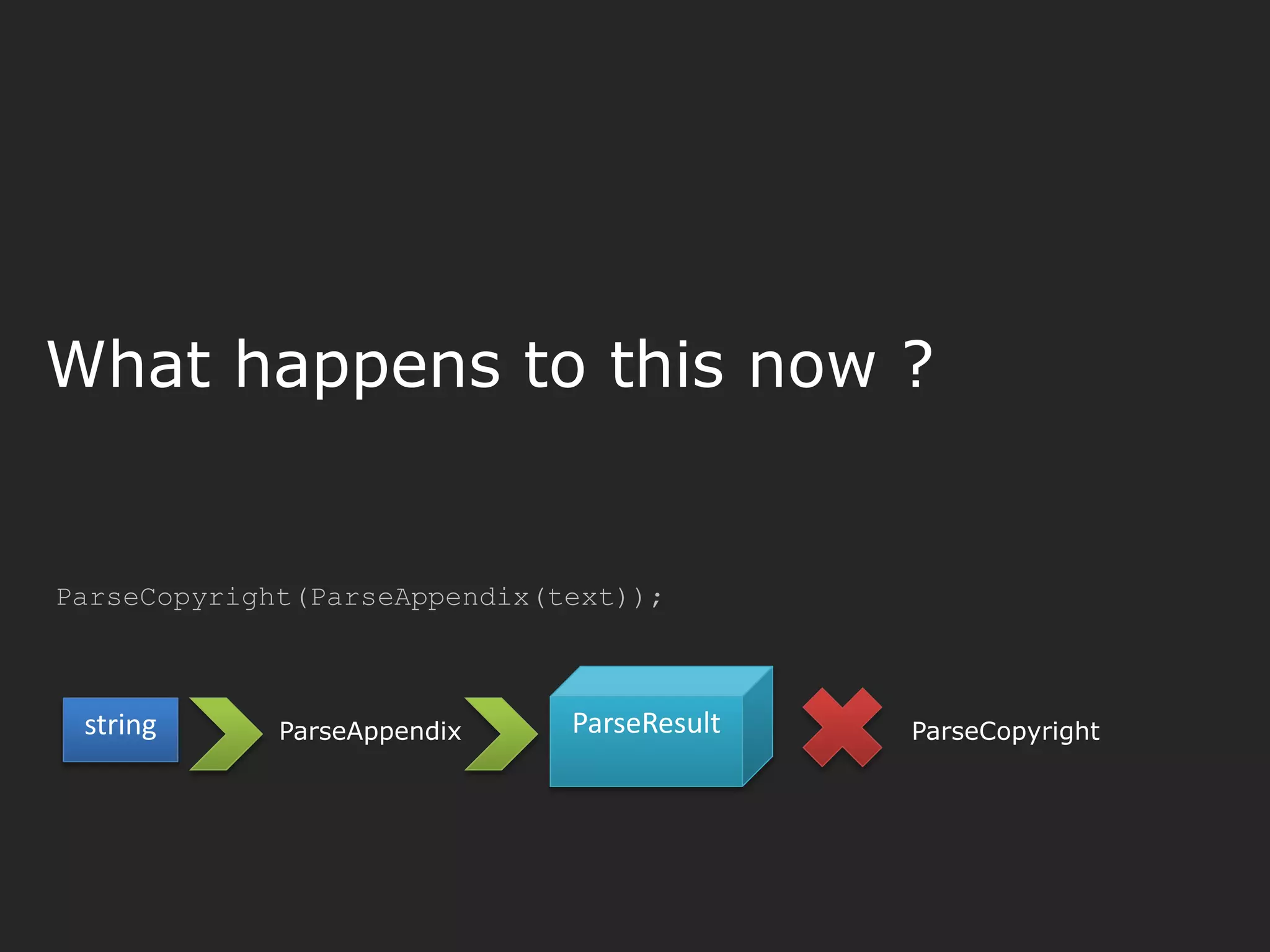 What happens to this now ?

ParseCopyright(ParseAppendix(text));

string

ParseAppendix

ParseResult

ParseCopyright